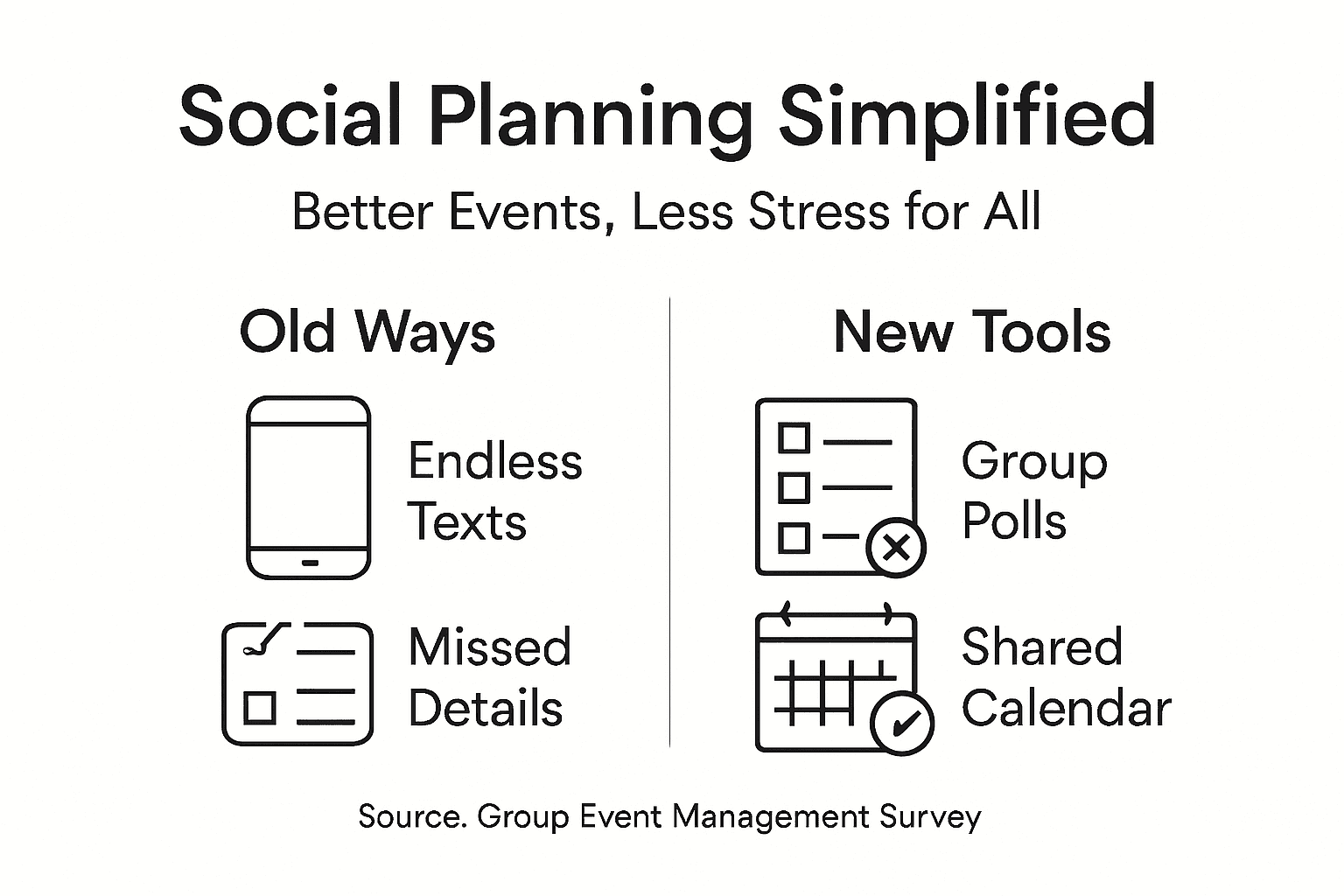 Social Planning Simplified

Better Events, Less Stress for All

Old Ways

Endless Texts

Missed Details

New Tools

Group Polls

Shared Calendar

Source. Group Event Management Survey